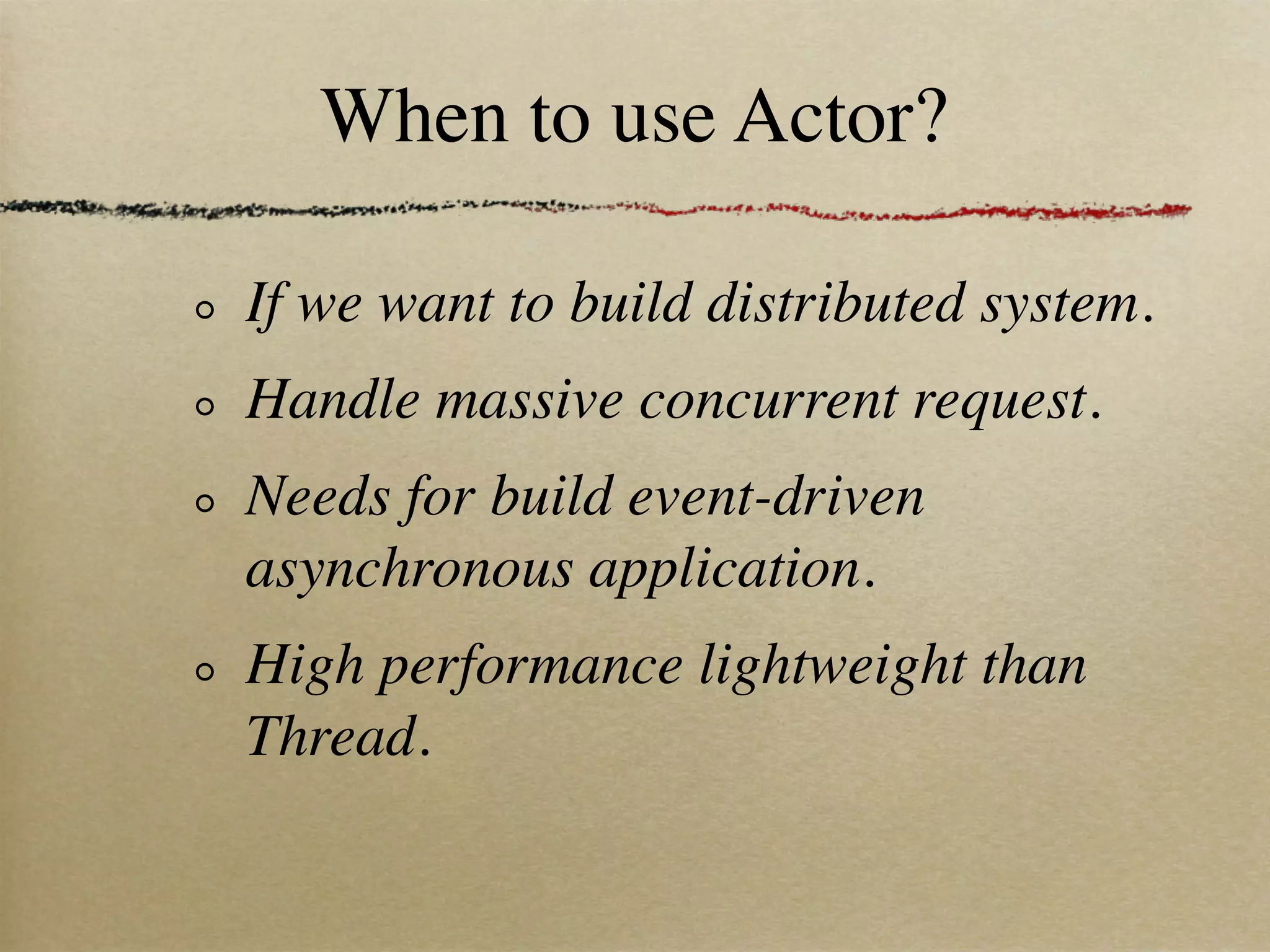 When to use Actor?

- If we want to build distributed system.
- Handle massive concurrent request.
- Needs for build event-driven asynchronous application.
- High performance lightweight than Thread.